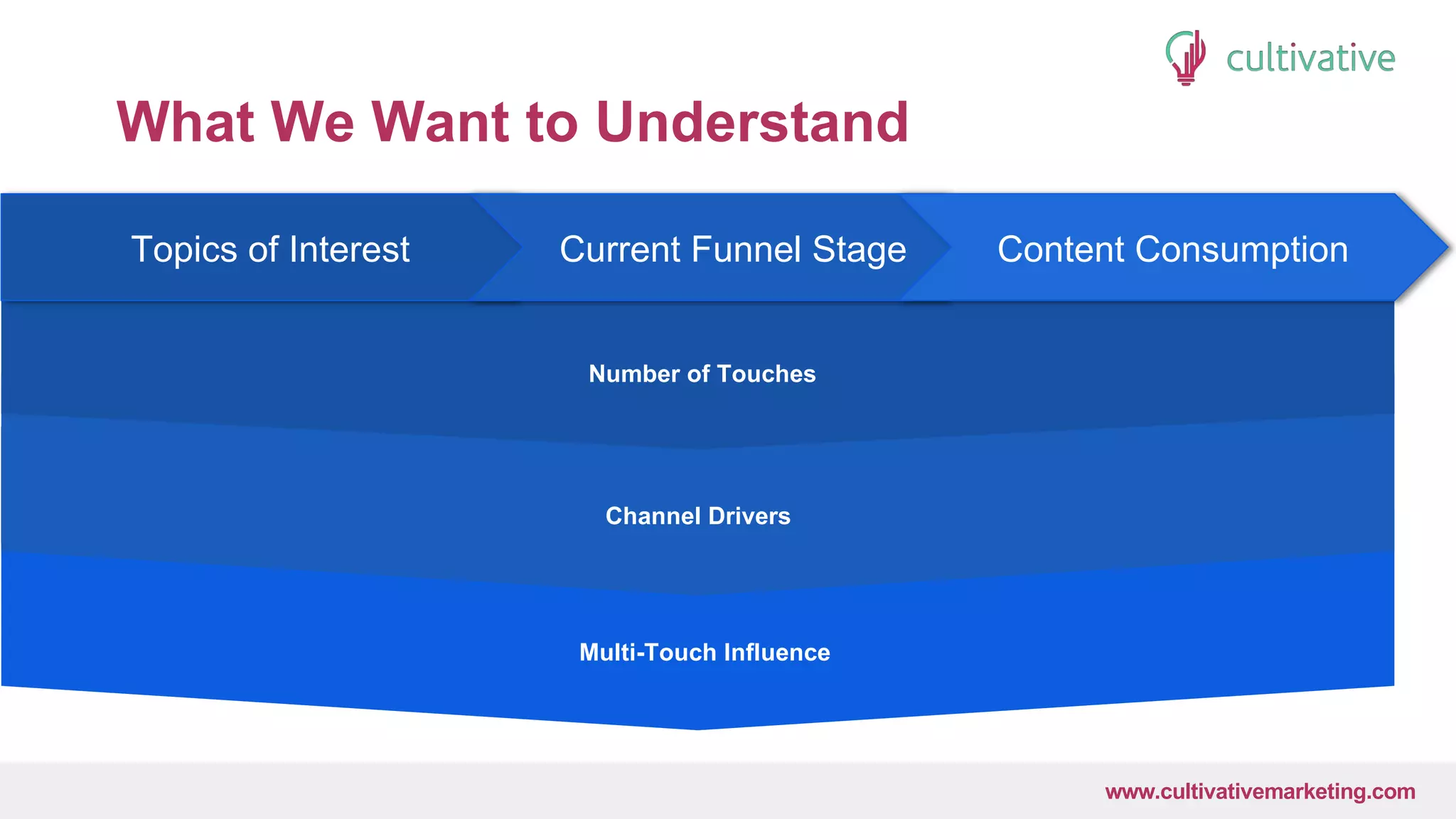 cultivative

What We Want to Understand

Topics of Interest

Current Funnel Stage

Content Consumption

Number of Touches

Channel Drivers

Multi-Touch Influence

www.cultivativemarketing.com